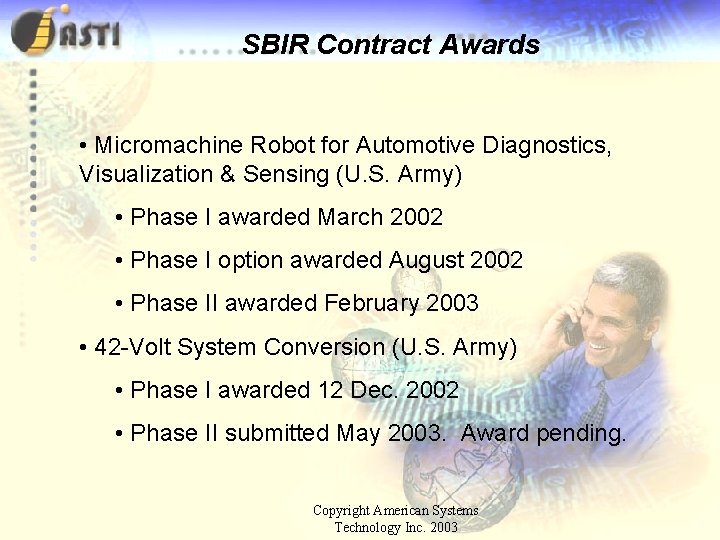 ASTI

SBIR Contract Awards

• Micromachine Robot for Automotive Diagnostics, Visualization & Sensing (U.S. Army)

• Phase I awarded March 2002

• Phase I option awarded August 2002

• Phase II awarded February 2003

• 42-Volt System Conversion (U.S. Army)

• Phase I awarded 12 Dec. 2002

• Phase II submitted May 2003. Award pending.

Copyright American Systems Technology Inc. 2003